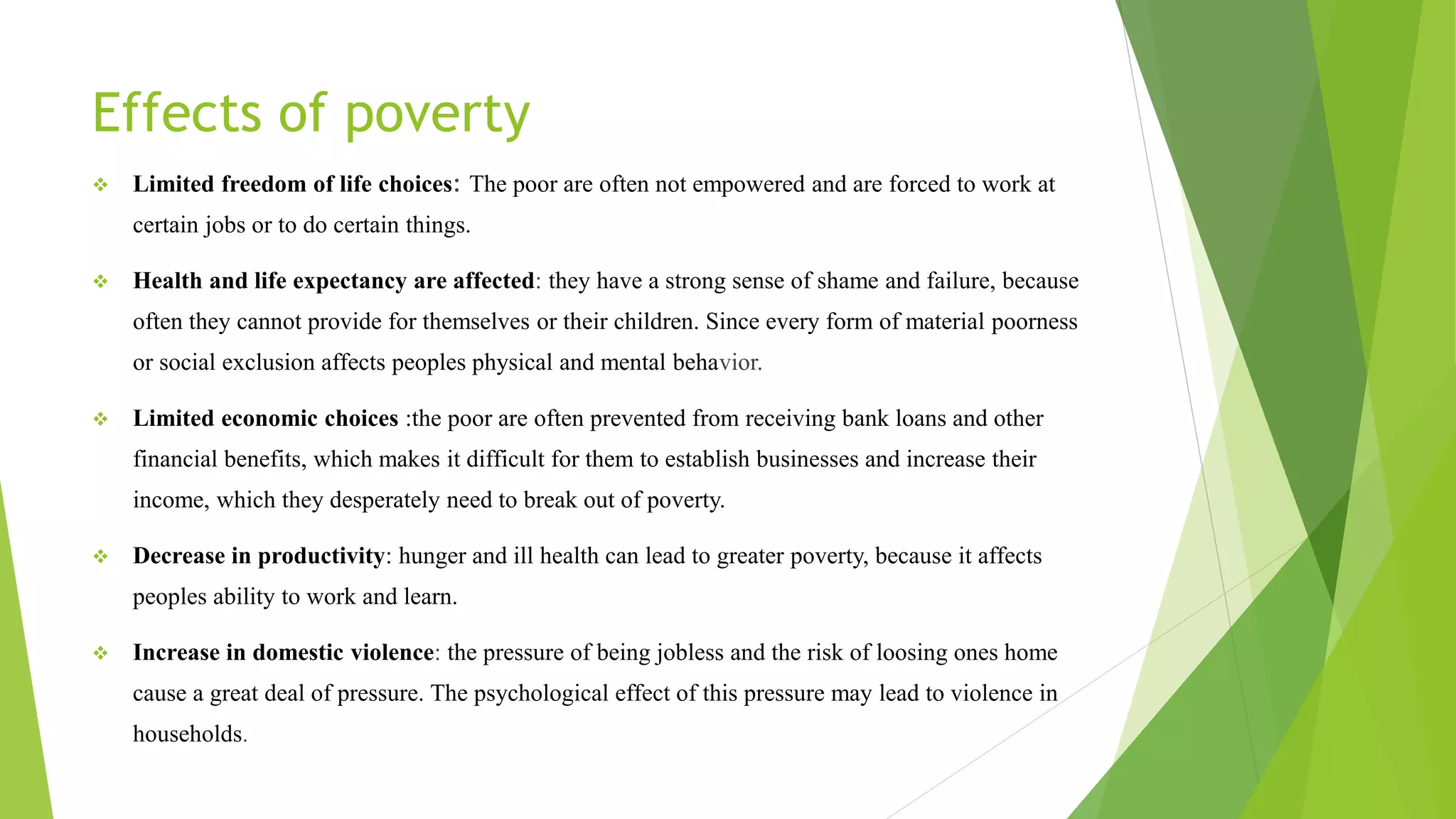 Effects of poverty

❖ Limited freedom of life choices: The poor are often not empowered and are forced to work at certain jobs or to do certain things.

❖ Health and life expectancy are affected: they have a strong sense of shame and failure, because often they cannot provide for themselves or their children. Since every form of material poorness or social exclusion affects peoples physical and mental behavior.

❖ Limited economic choices :the poor are often prevented from receiving bank loans and other financial benefits, which makes it difficult for them to establish businesses and increase their income, which they desperately need to break out of poverty.

❖ Decrease in productivity: hunger and ill health can lead to greater poverty, because it affects peoples ability to work and learn.

❖ Increase in domestic violence: the pressure of being jobless and the risk of loosing ones home cause a great deal of pressure. The psychological effect of this pressure may lead to violence in households.